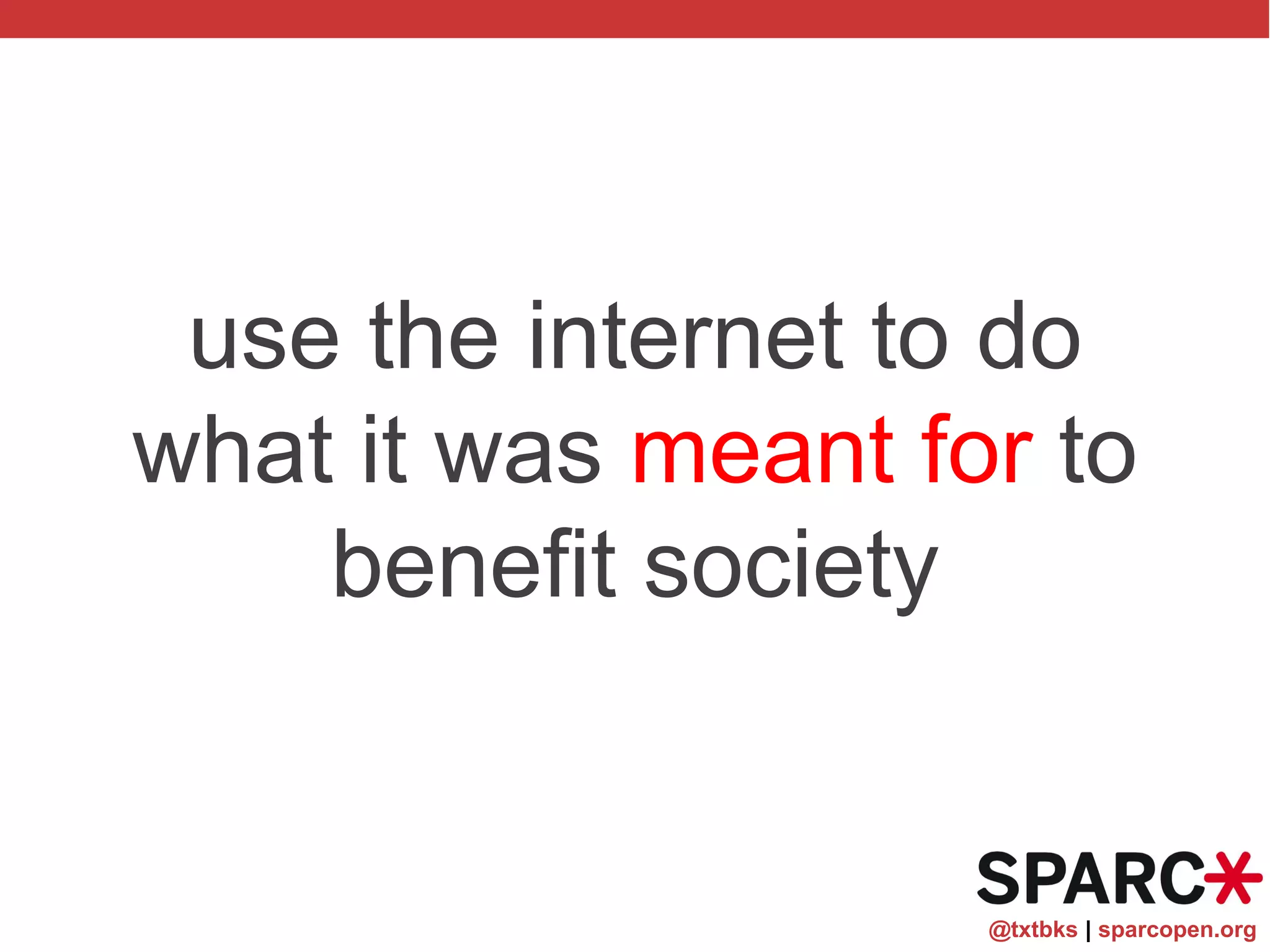 use the internet to do what it was meant for to benefit society

SPARC*

@txtbks | sparcopen.org